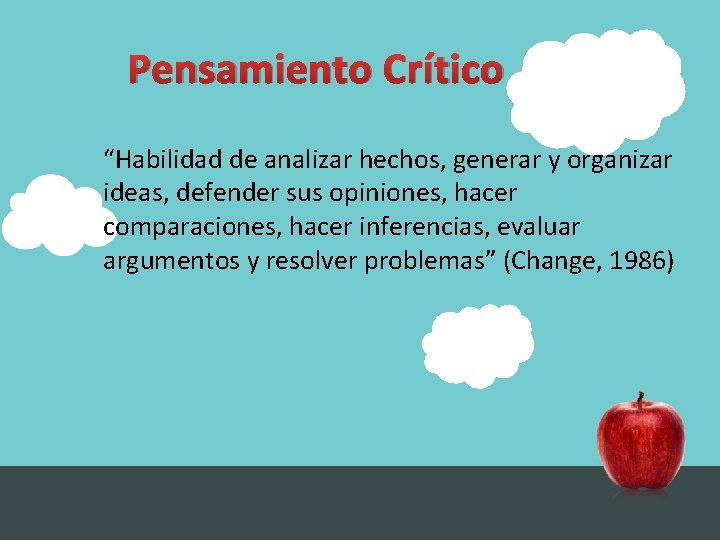 Pensamiento Crítico

"Habilidad de analizar hechos, generar y organizar ideas, defender sus opiniones, hacer comparaciones, hacer inferencias, evaluar argumentos y resolver problemas" (Change, 1986)